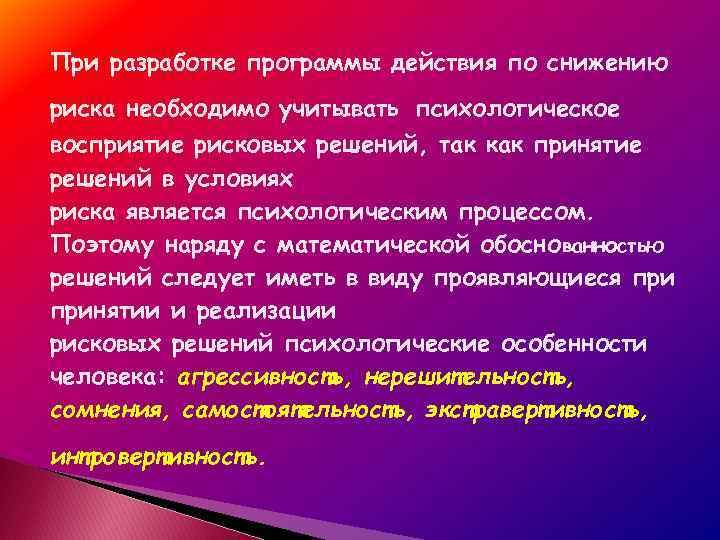 При разработке программы действия по снижению риска необходимо учитывать психологическое восприятие рисковых решений, так как принятие решений в условиях
риска является психологическим процессом. Поэтому наряду с математической обоснованностью решений следует иметь в виду проявляющиеся при принятии и реализации
рисковых решений психологические особенности человека: агрессивность, нерешительность, сомнения, самостоятельность, экстравертивность, интровертивность.